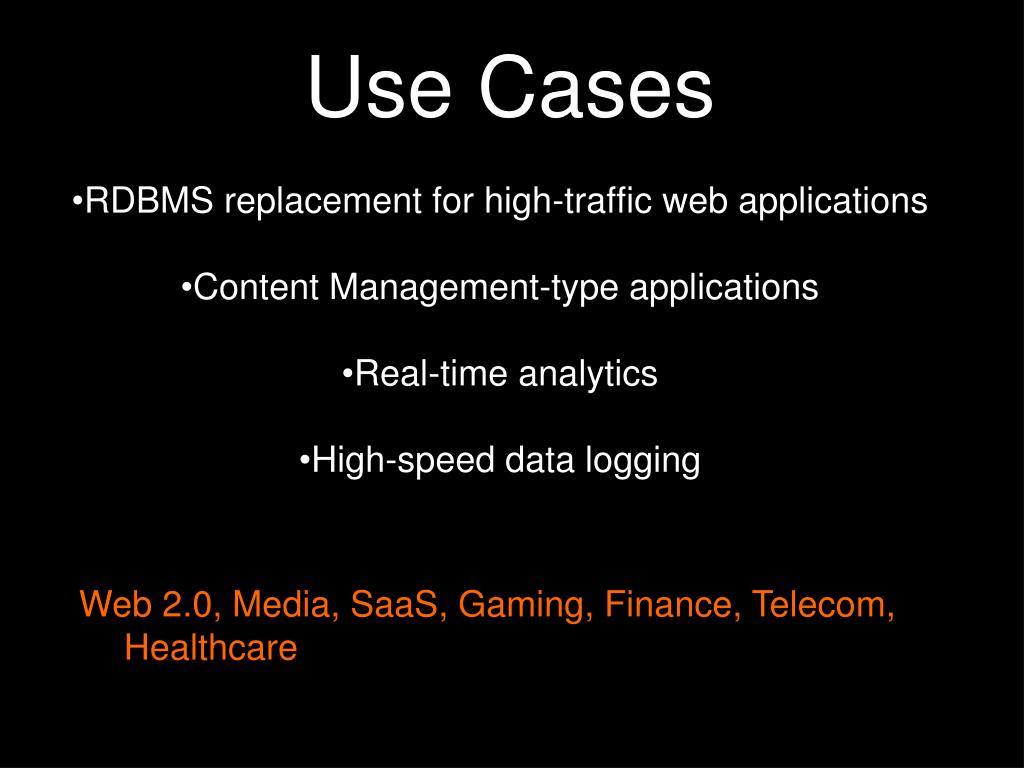 Use Cases

•RDBMS replacement for high-traffic web applications

•Content Management-type applications

•Real-time analytics

•High-speed data logging

Web 2.0, Media, SaaS, Gaming, Finance, Telecom, Healthcare